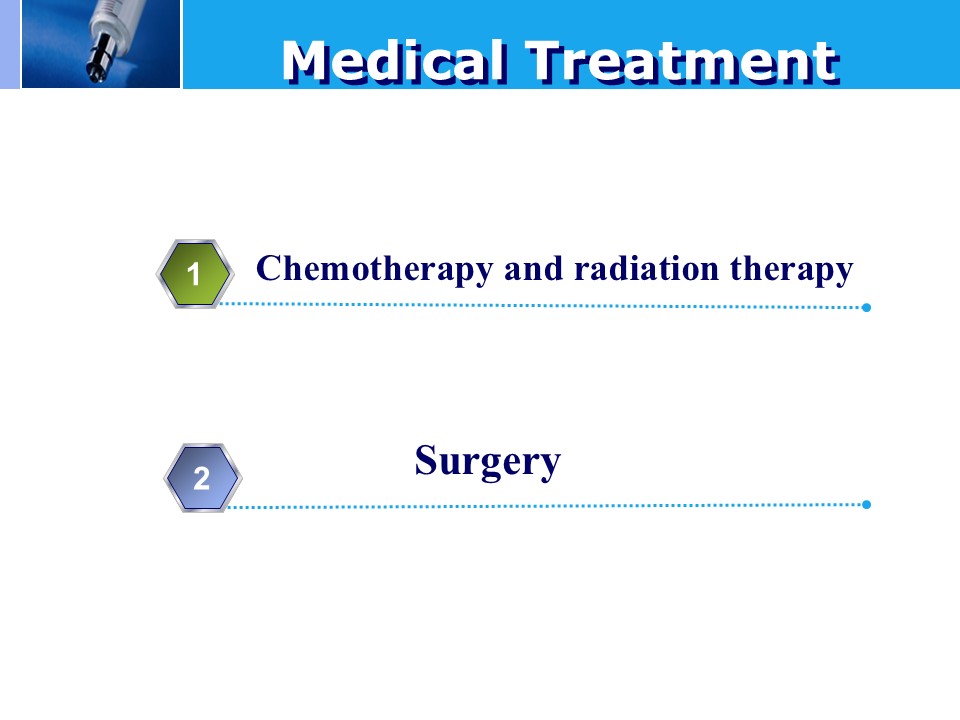 Medical Treatment

1 Chemotherapy and radiation therapy

2 Surgery